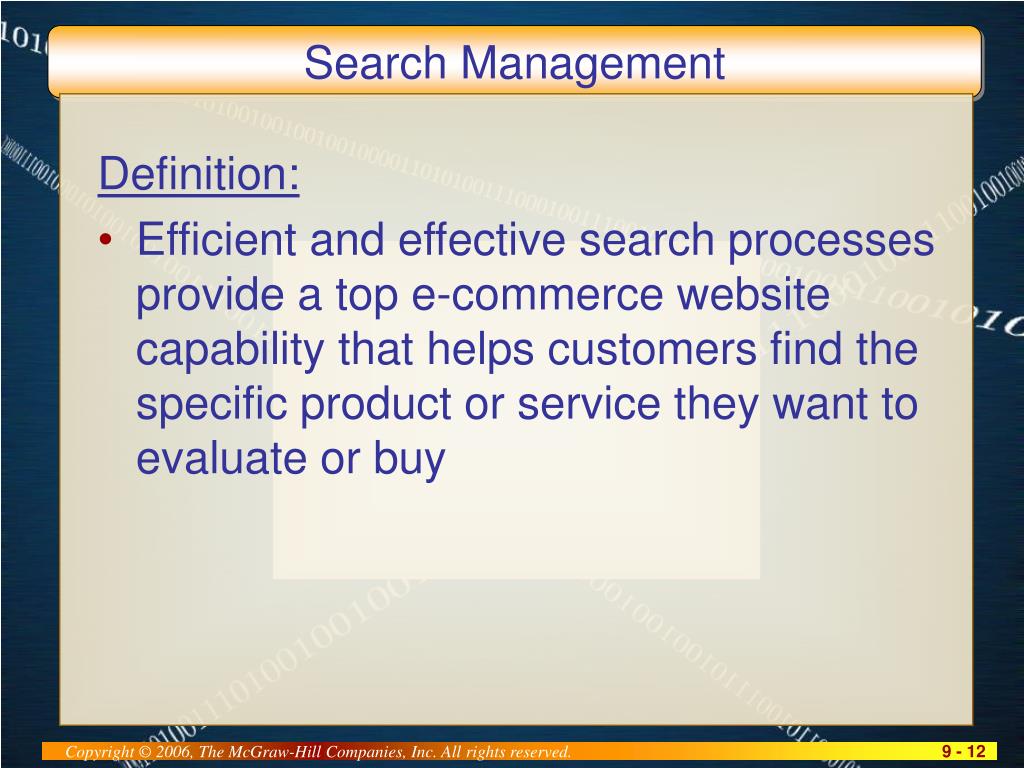 Search Management

Definition:

• Efficient and effective search processes provide a top e-commerce website capability that helps customers find the specific product or service they want to evaluate or buy

Copyright © 2006, The McGraw-Hill Companies, Inc. All rights reserved.

9 - 12